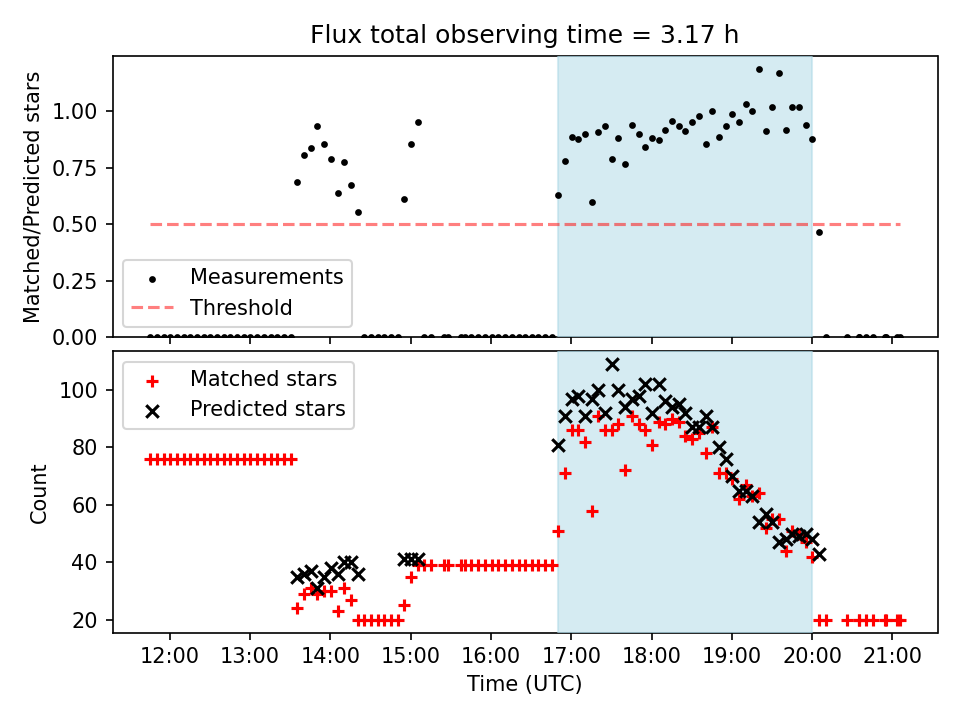 Flux total observing time = 3.17 h

Matched/Predicted stars

1.00
0.75
0.50
0.25
0.00

Measurements
Threshold

Count

100
80
60
40
20

Matched stars
Predicted stars

12:00 13:00 14:00 15:00 16:00 17:00 18:00 19:00 20:00 21:00

Time (UTC)